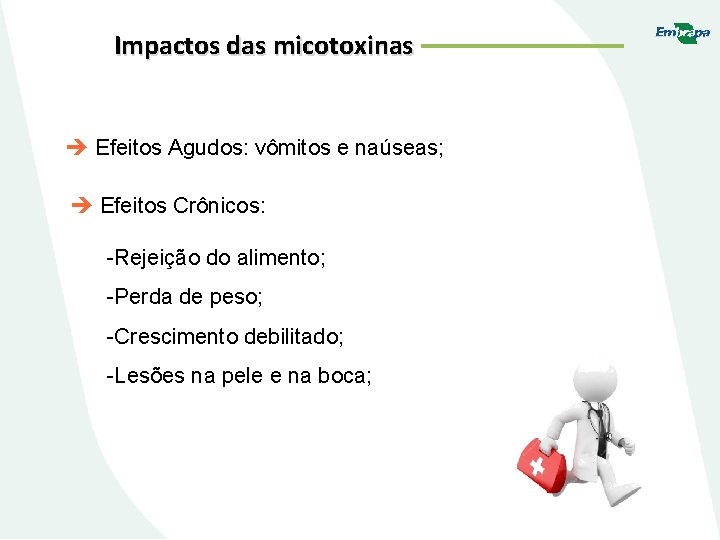 Impactos das micotoxinas

Embrapa

➔ Efeitos Agudos: vômitos e naúseas;

➔ Efeitos Crônicos:

-Rejeição do alimento;

-Perda de peso;

-Crescimento debilitado;

-Lesões na pele e na boca;